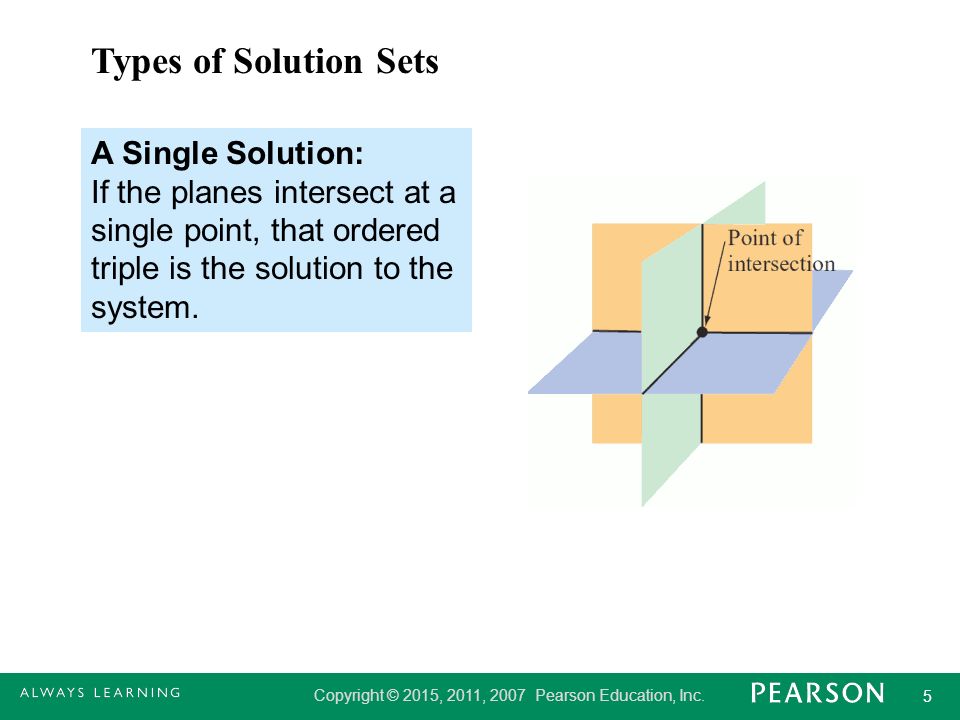 Types of Solution Sets

A Single Solution:
If the planes intersect at a single point, that ordered triple is the solution to the system.

Point of intersection

ALWAYS LEARNING

Copyright © 2015, 2011, 2007 Pearson Education, Inc.

PEARSON

5